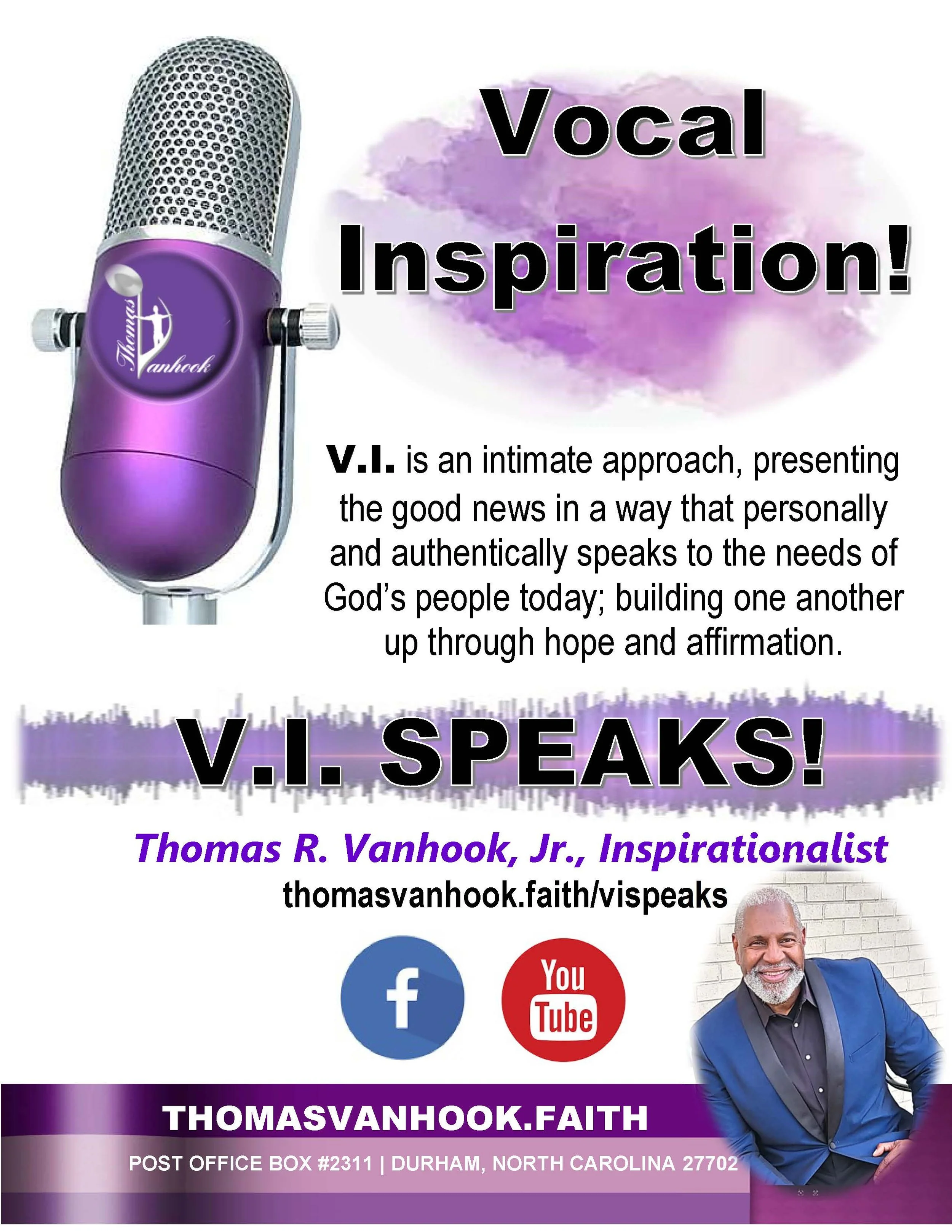 Thomas Vanhook

Vocal Inspiration!

V.I. is an intimate approach, presenting the good news in a way that personally and authentically speaks to the needs of God's people today; building one another up through hope and affirmation.

V.I. SPEAKS!

Thomas R. Vanhook, Jr., Inspirationalist
thomasvanhook.faith/vispeaks

f

You Tube

THOMASVANHOOK.FAITH
POST OFFICE BOX #2311 | DURHAM, NORTH CAROLINA 27702